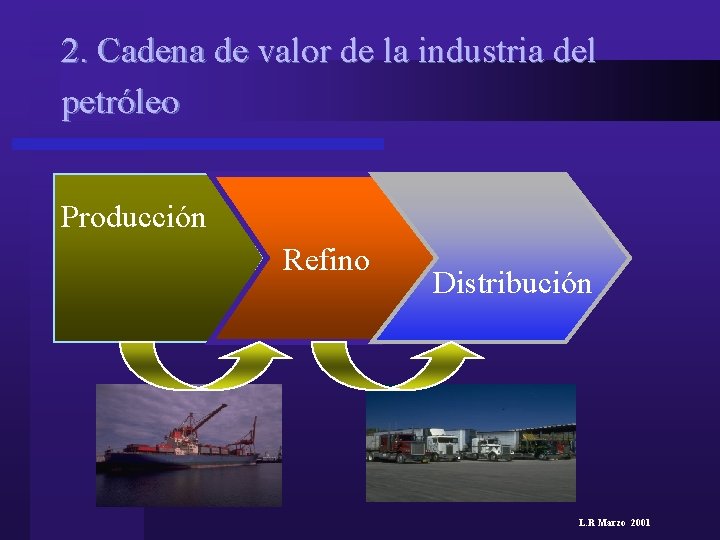 2. Cadena de valor de la industria del petróleo

Producción

Refino

Distribución

L.R Marzo 2001